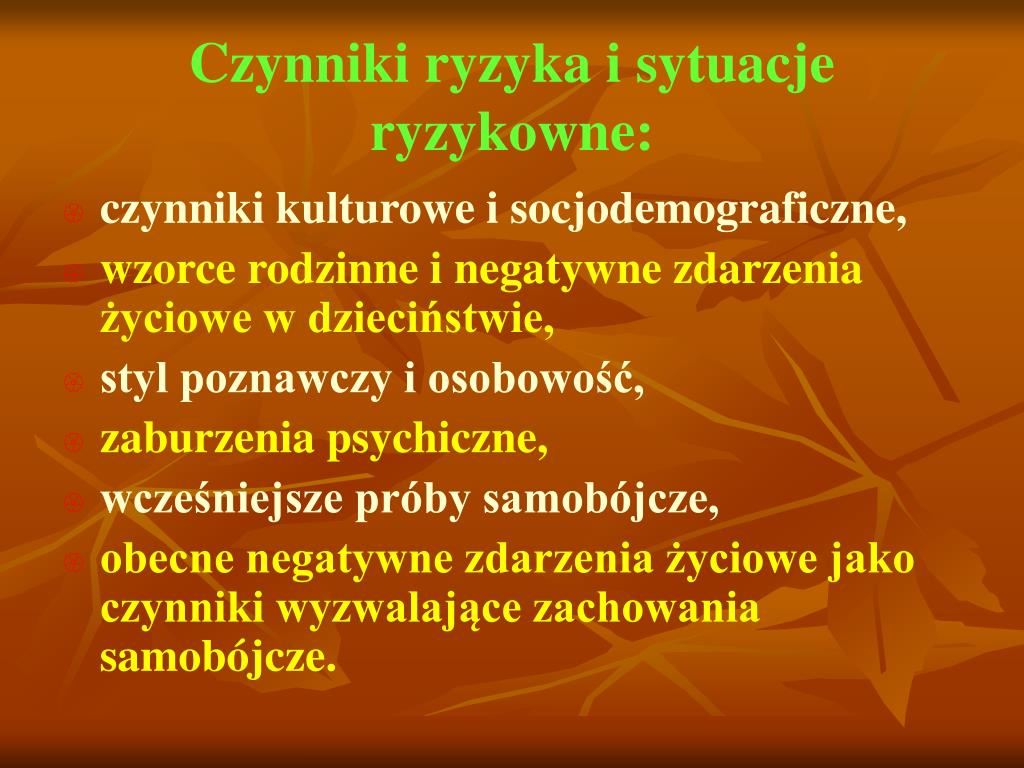 Czynniki ryzyka i sytuacje ryzykowne:

czynniki kulturowe i socjodemograficzne,
wzorce rodzinne i negatywne zdarzenia życiowe w dzieciństwie,
styl poznawczy i osobowość,
zaburzenia psychiczne,
wcześniejsze próby samobójcze,
obecne negatywne zdarzenia życiowe jako czynniki wyzwalające zachowania samobójcze.